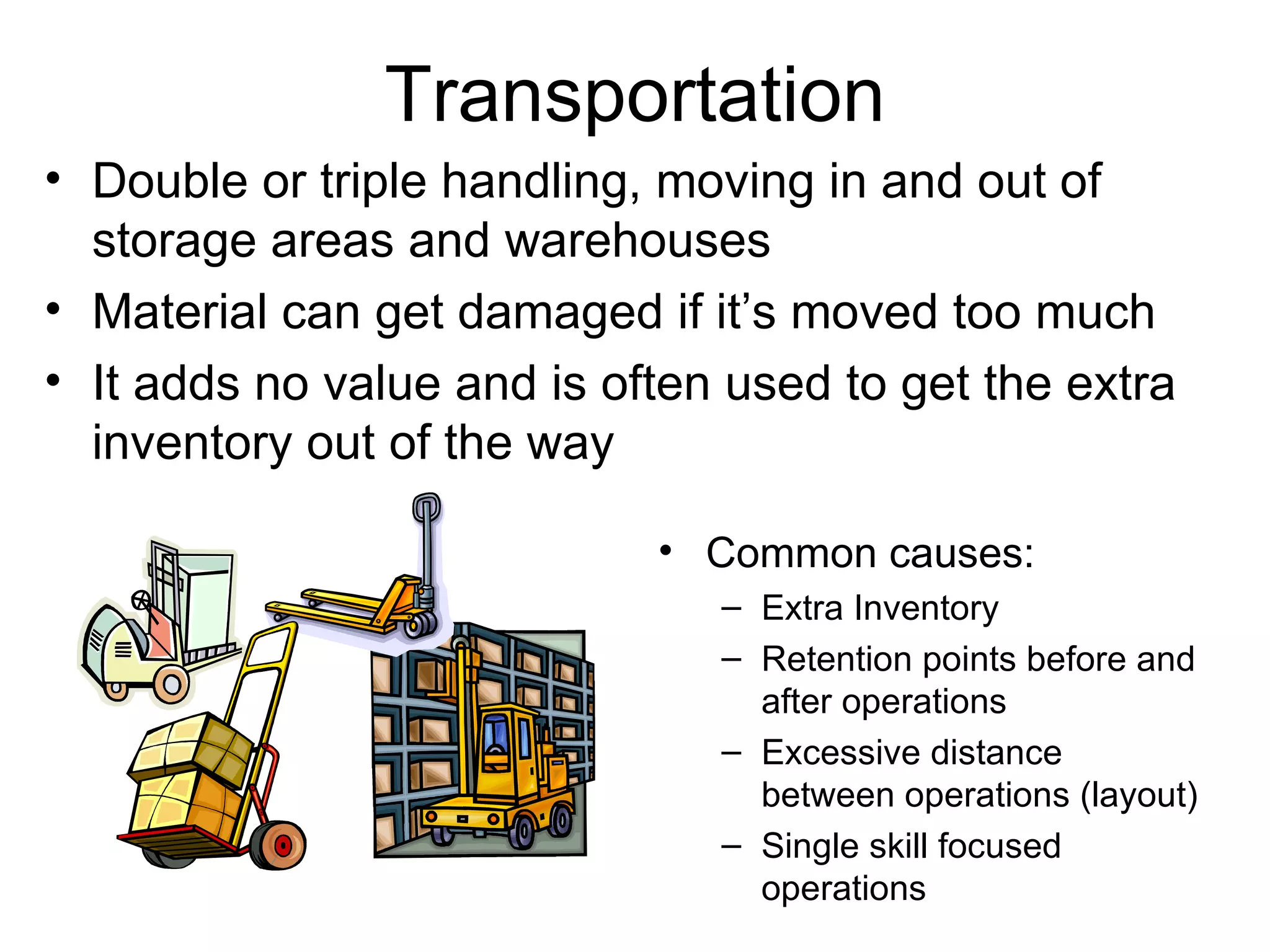 Transportation

• Double or triple handling, moving in and out of storage areas and warehouses
• Material can get damaged if it's moved too much
• It adds no value and is often used to get the extra inventory out of the way

• Common causes:
– Extra Inventory
– Retention points before and after operations
– Excessive distance between operations (layout)
– Single skill focused operations